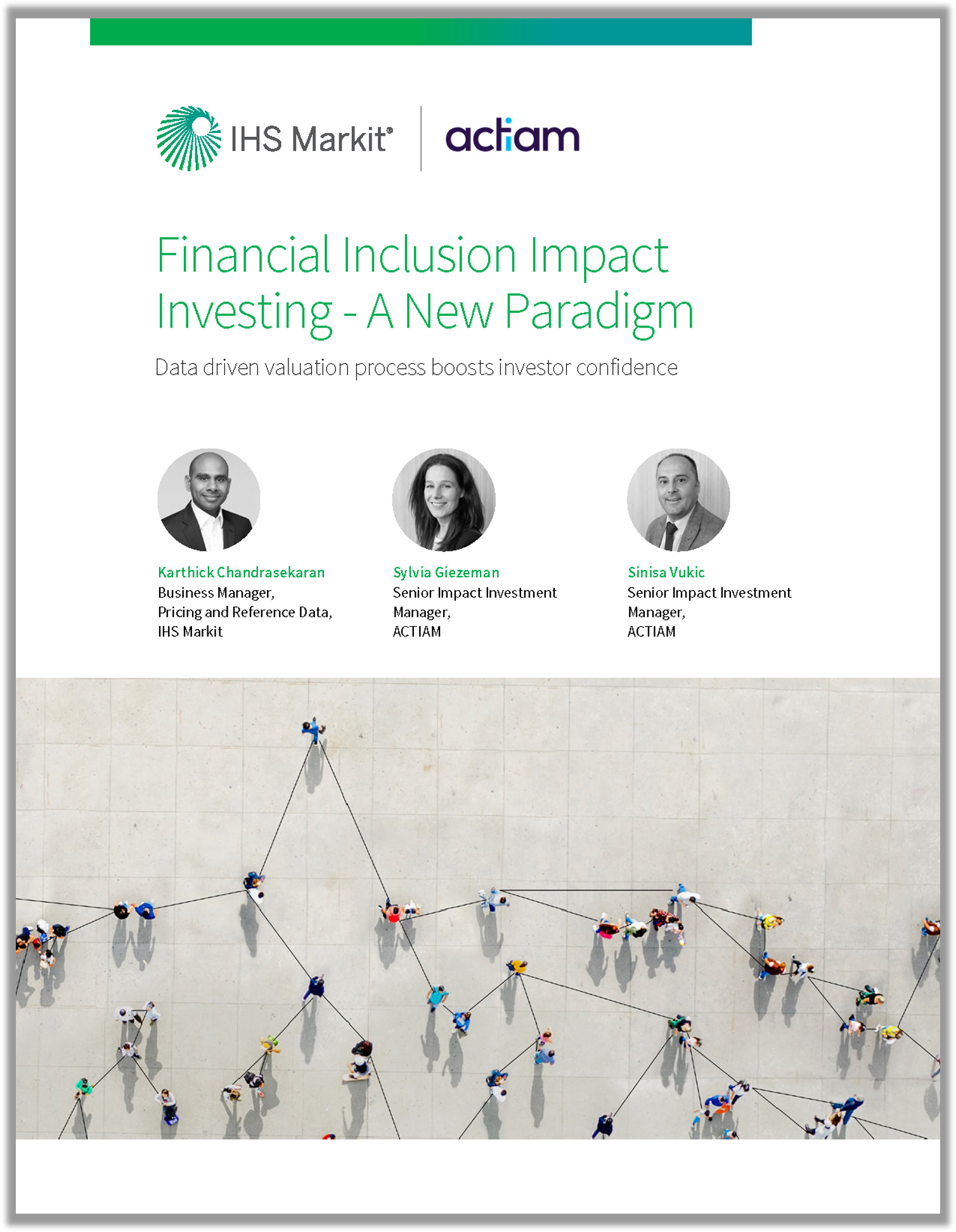 IHS Markit®

actiam

Financial Inclusion Impact Investing - A New Paradigm

Data driven valuation process boosts investor confidence

Karthick Chandrasekaran
Business Manager,
Pricing and Reference Data,
IHS Markit

Sylvia Giezeman
Senior Impact Investment Manager,
ACTIAM

Sinisa Vukic
Senior Impact Investment Manager,
ACTIAM